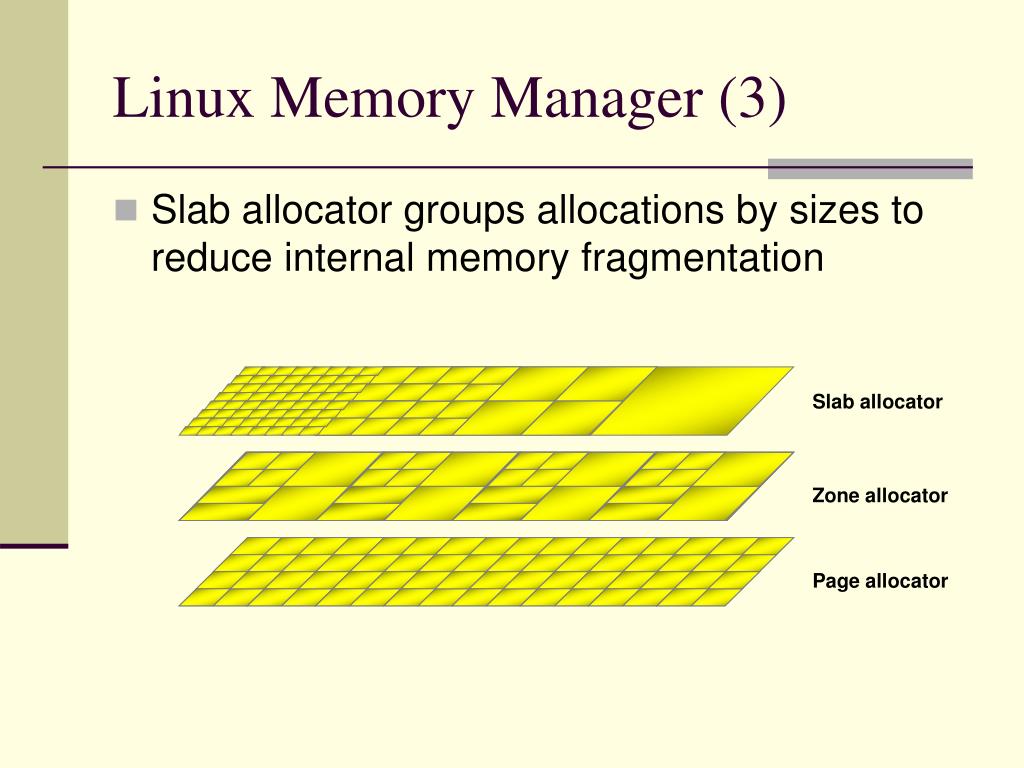 Linux Memory Manager (3)

Slab allocator groups allocations by sizes to reduce internal memory fragmentation

Slab allocator

Zone allocator

Page allocator